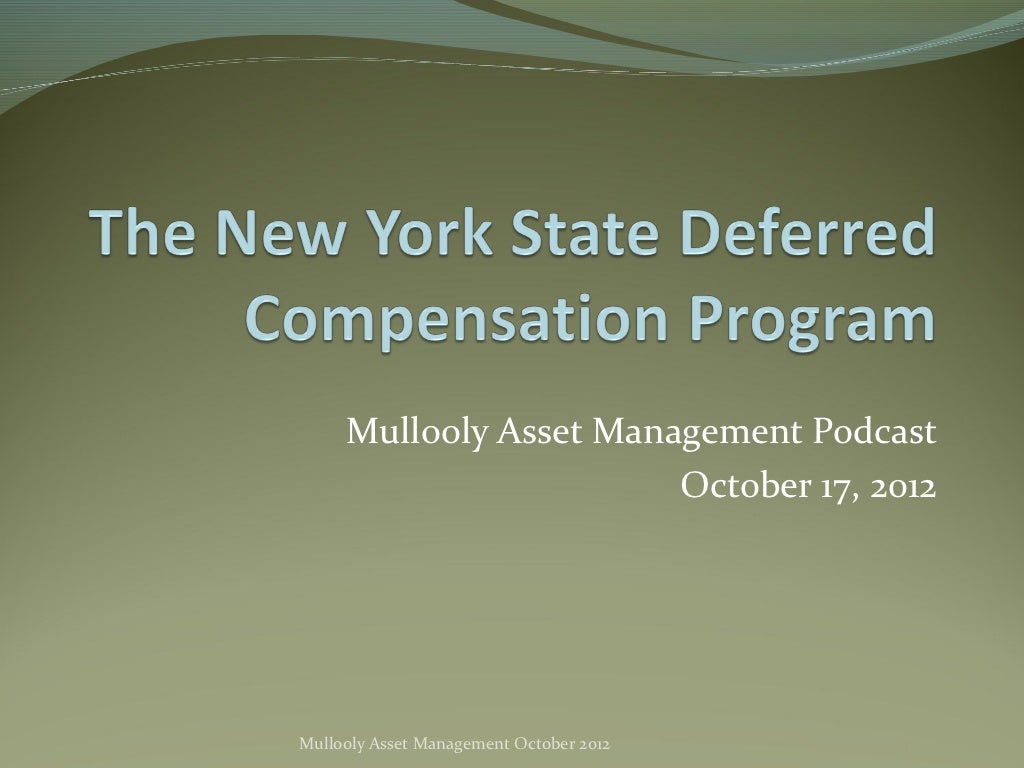 The New York State Deferred Compensation Program

Mullooly Asset Management Podcast
October 17, 2012

Mullooly Asset Management October 2012